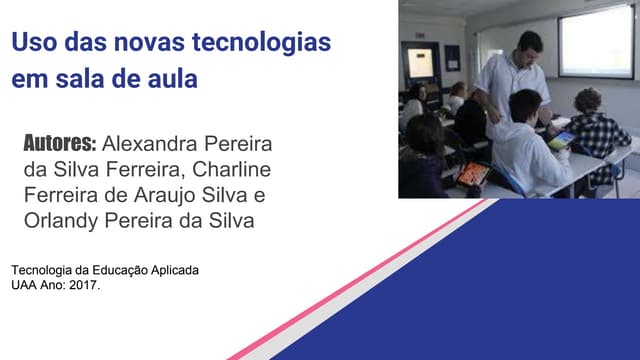 Uso das novas tecnologias em sala de aula

Autores: Alexandra Pereira da Silva Ferreira, Charline Ferreira de Araujo Silva e Orlandy Pereira da Silva

Tecnologia da Educação Aplicada
UAA Ano: 2017.